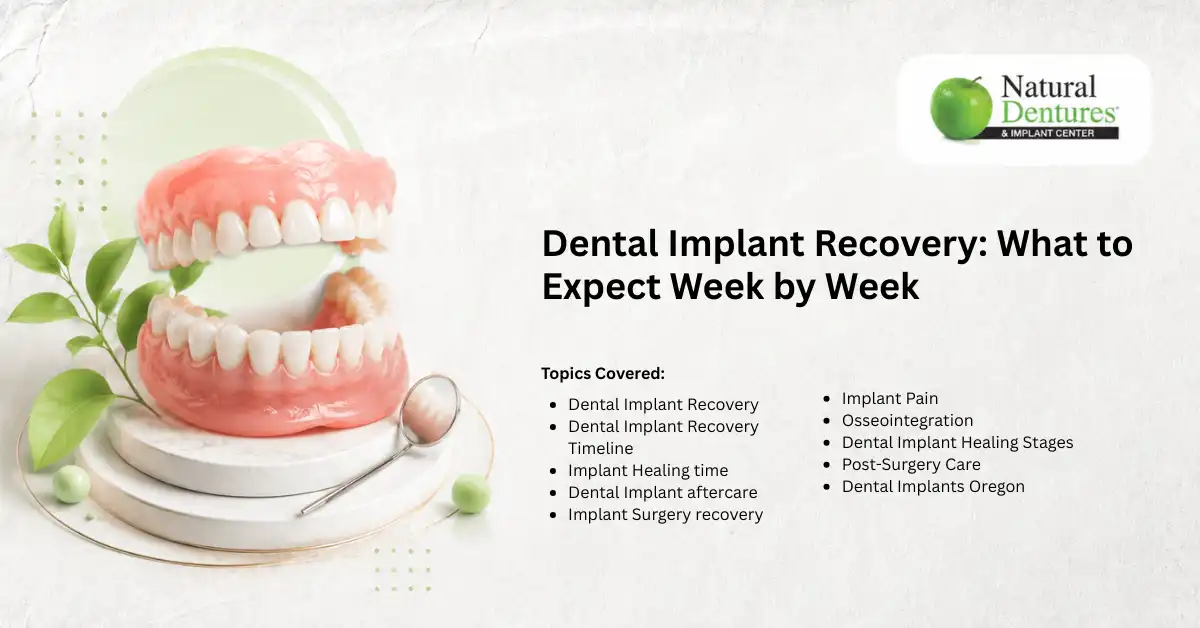 Natural Dentures & IMPLANT CENTER

Dental Implant Recovery: What to Expect Week by Week

Topics Covered:

- Dental Implant Recovery
- Dental Implant Recovery Timeline
- Implant Healing time
- Dental Implant aftercare
- Implant Surgery recovery

- Implant Pain
- Osseointegration
- Dental Implant Healing Stages
- Post-Surgery Care
- Dental Implants Oregon